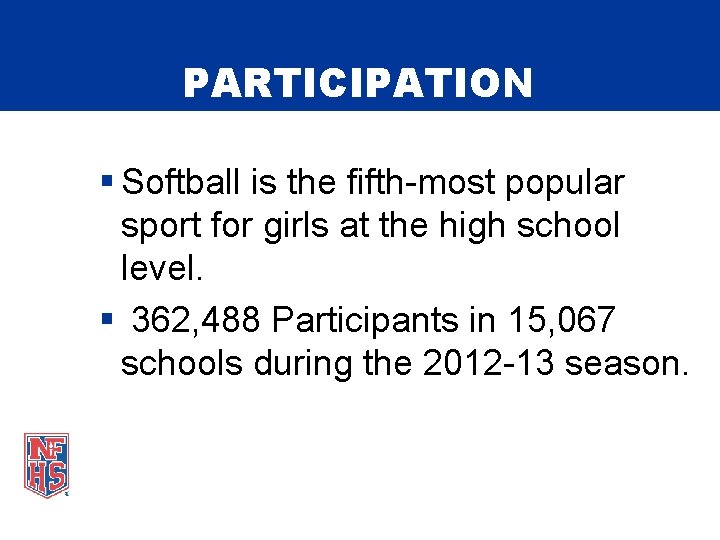 PARTICIPATION

▪ Softball is the fifth-most popular sport for girls at the high school level.

▪ 362,488 Participants in 15,067 schools during the 2012-13 season.

NFHS